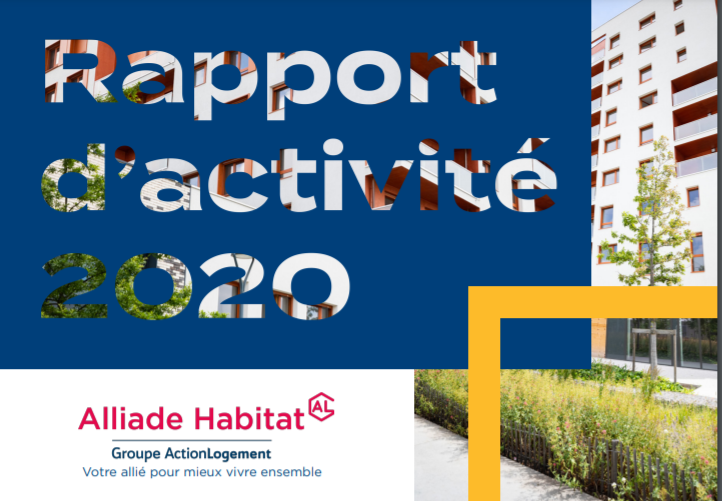 Rapport d'activité 2020

Alliade Habitat AL

Groupe ActionLogement

Votre allié pour mieux vivre ensemble